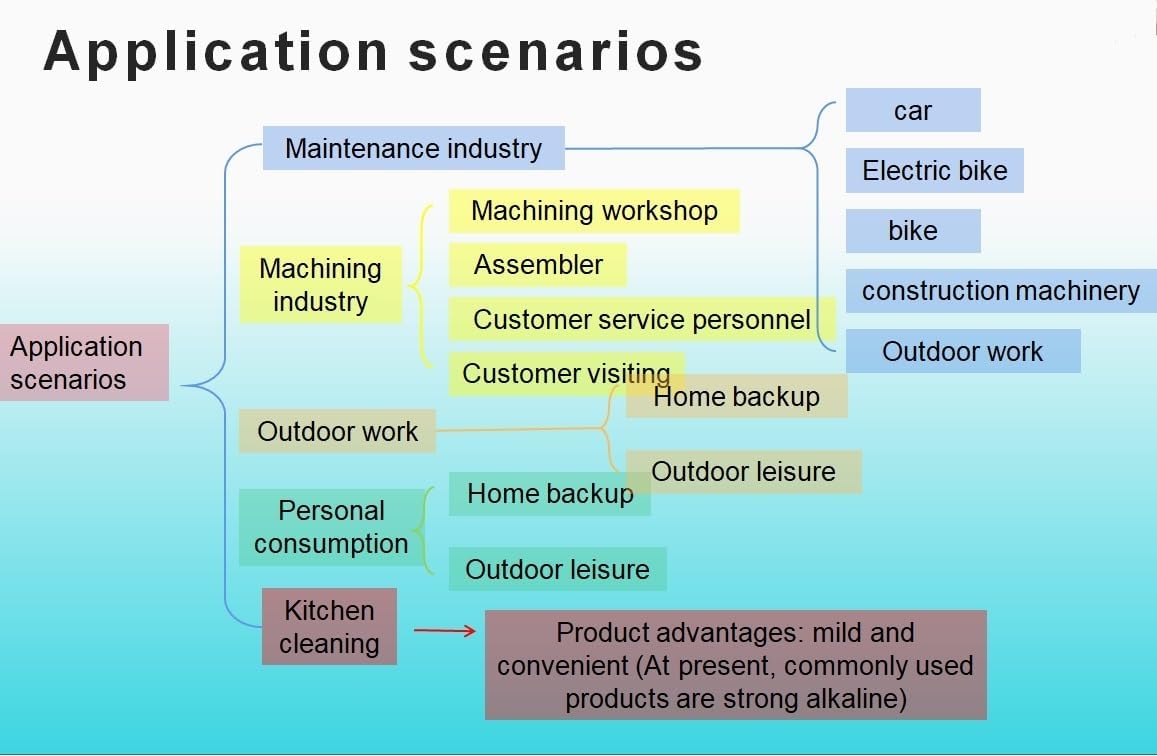 Application scenarios

Application scenarios

Maintenance industry

car

Electric bike

bike

construction machinery

Outdoor work

Machining industry

Machining workshop

Assembler

Customer service personnel

Customer visiting

Outdoor work

Home backup

Outdoor leisure

Personal consumption

Home backup

Outdoor leisure

Kitchen cleaning

Product advantages: mild and convenient (At present, commonly used products are strong alkaline)